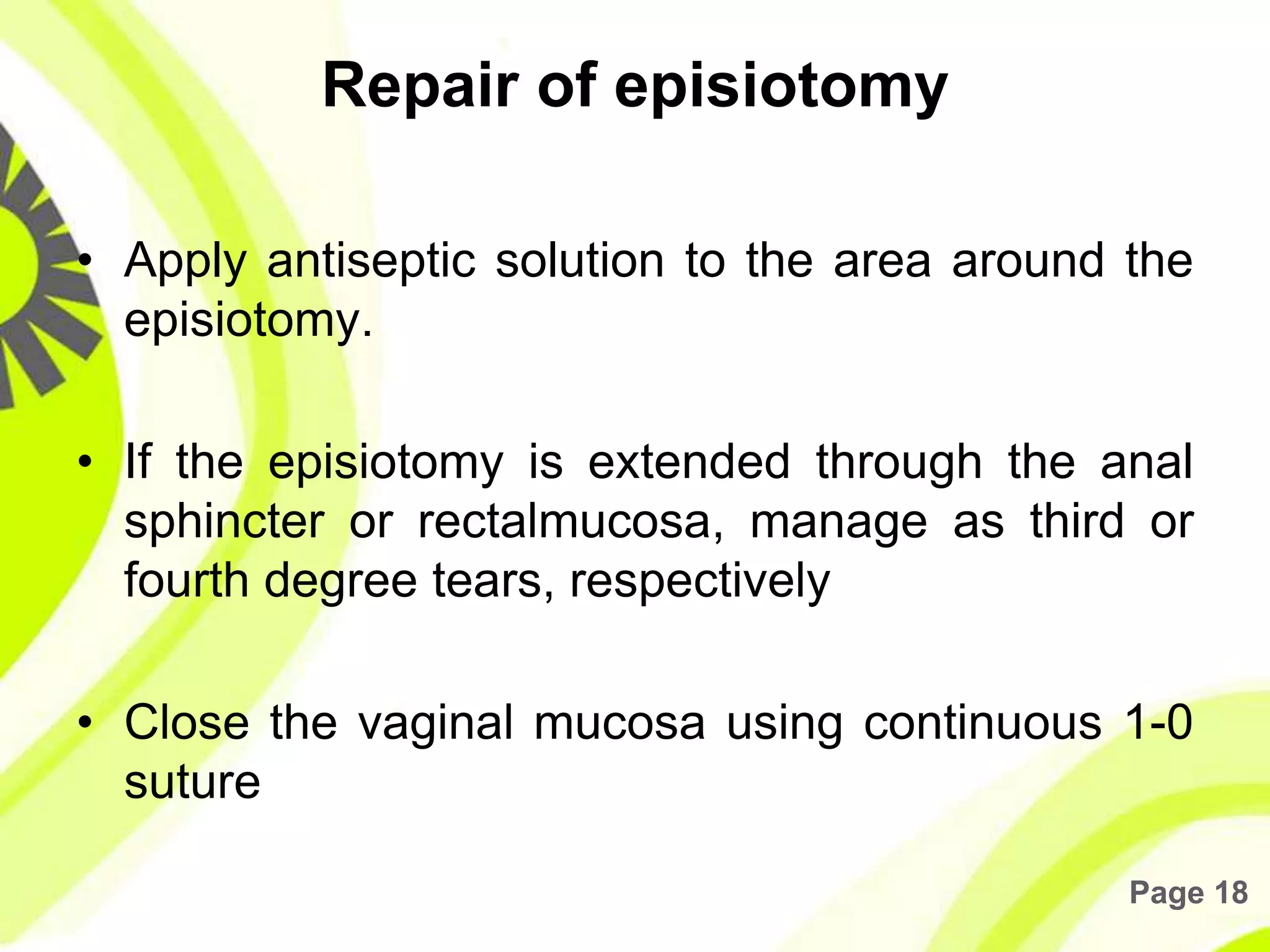 Repair of episiotomy

• Apply antiseptic solution to the area around the episiotomy.

• If the episiotomy is extended through the anal sphincter or rectalmucosa, manage as third or fourth degree tears, respectively

• Close the vaginal mucosa using continuous 1-0 suture

Page 18